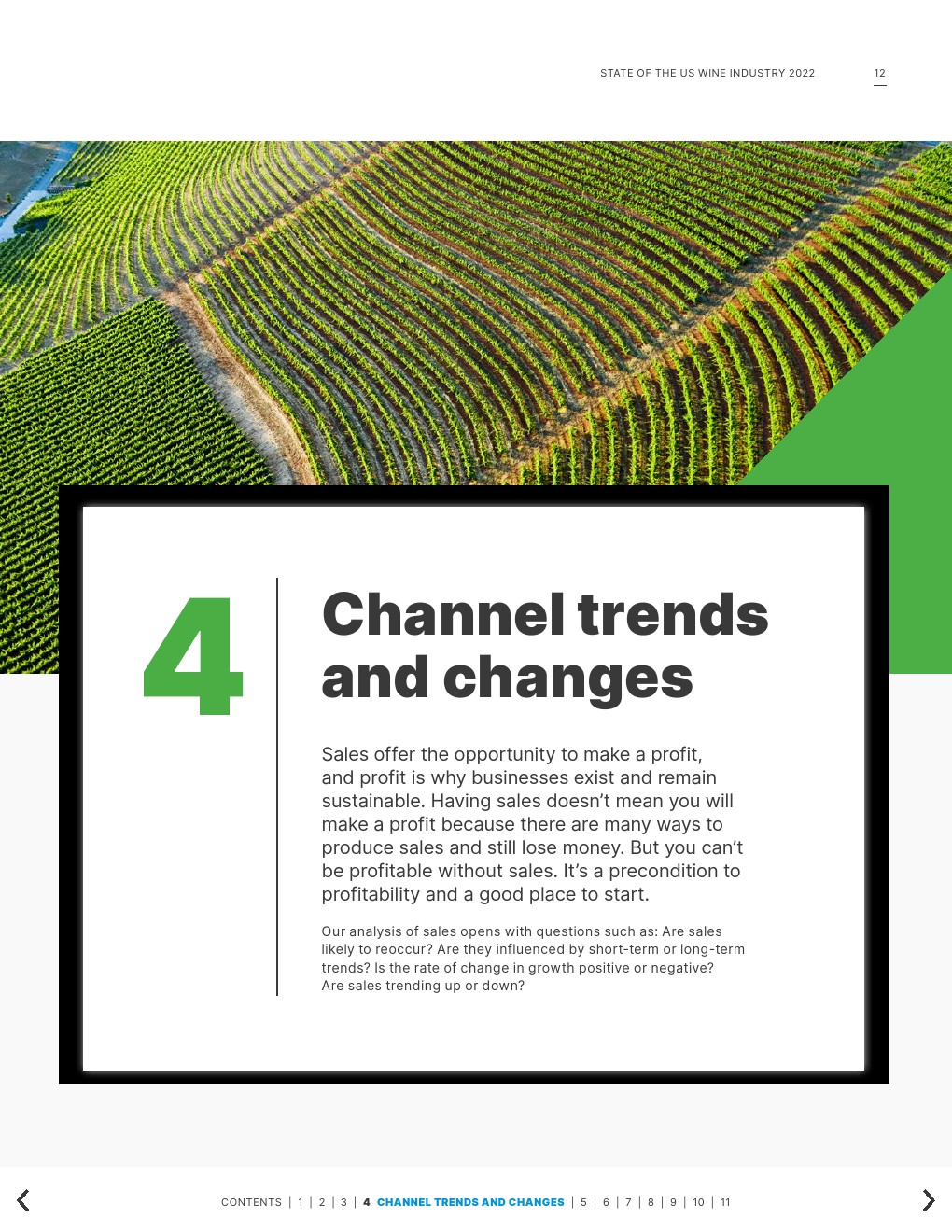 STATE OF THE US WINE INDUSTRY 2022

12

4

Channel trends and changes

Sales offer the opportunity to make a profit, and profit is why businesses exist and remain sustainable. Having sales doesn't mean you will make a profit because there are many ways to produce sales and still lose money. But you can't be profitable without sales. It's a precondition to profitability and a good place to start.

Our analysis of sales opens with questions such as: Are sales likely to reoccur? Are they influenced by short-term or long-term trends? Is the rate of change in growth positive or negative? Are sales trending up or down?

CONTENTS | 1 | 2 | 3 | 4 CHANNEL TRENDS AND CHANGES | 5 | 6 | 7 | 8 | 9 | 10 | 11